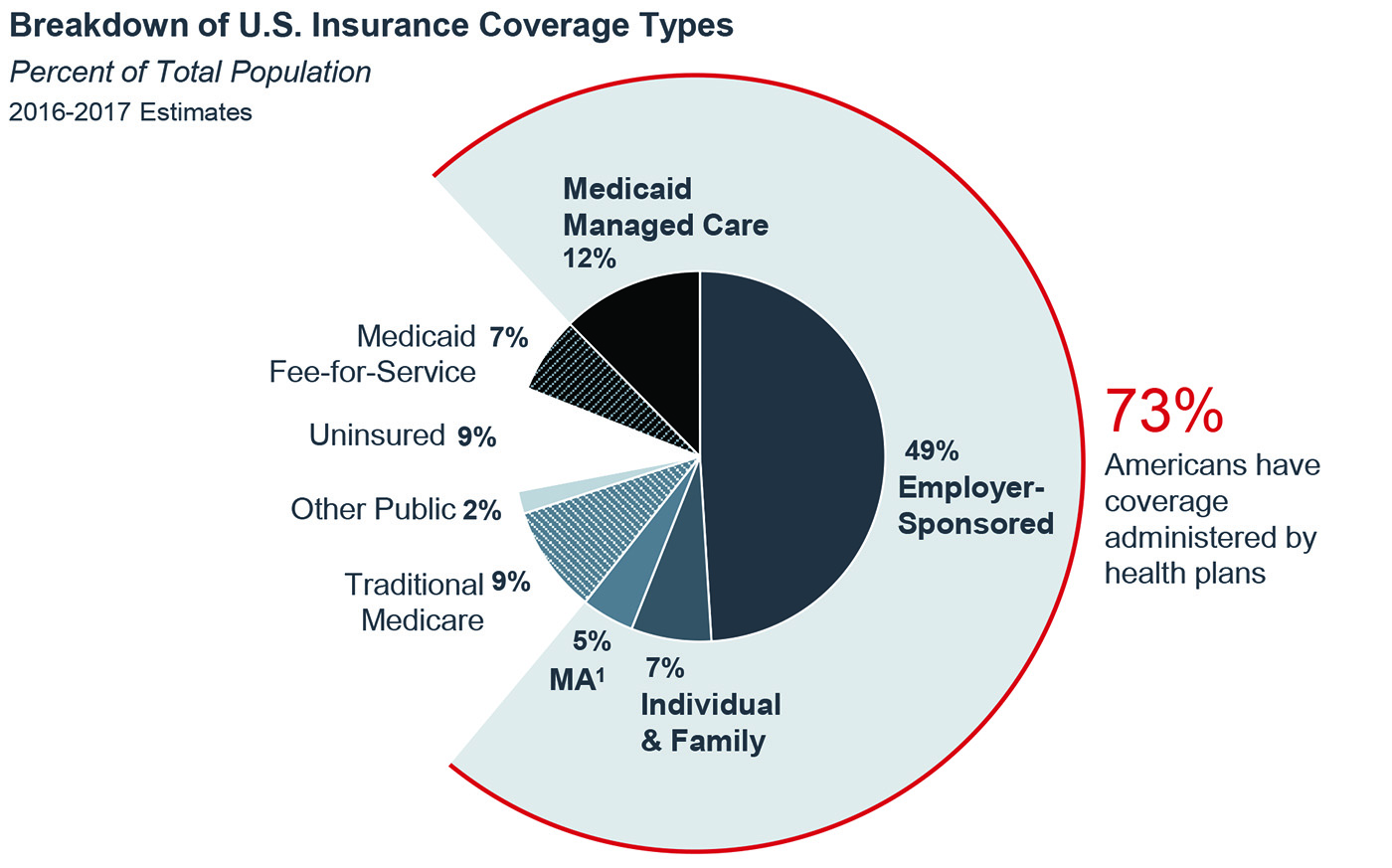 Breakdown of U.S. Insurance Coverage Types
Percent of Total Population
2016-2017 Estimates

Medicaid Managed Care 12%

Medicaid Fee-for-Service 7%

Uninsured 9%

Other Public 2%

Traditional Medicare 9%

5% MA$^1$

7% Individual & Family

49% Employer-Sponsored

73%
Americans have coverage administered by health plans